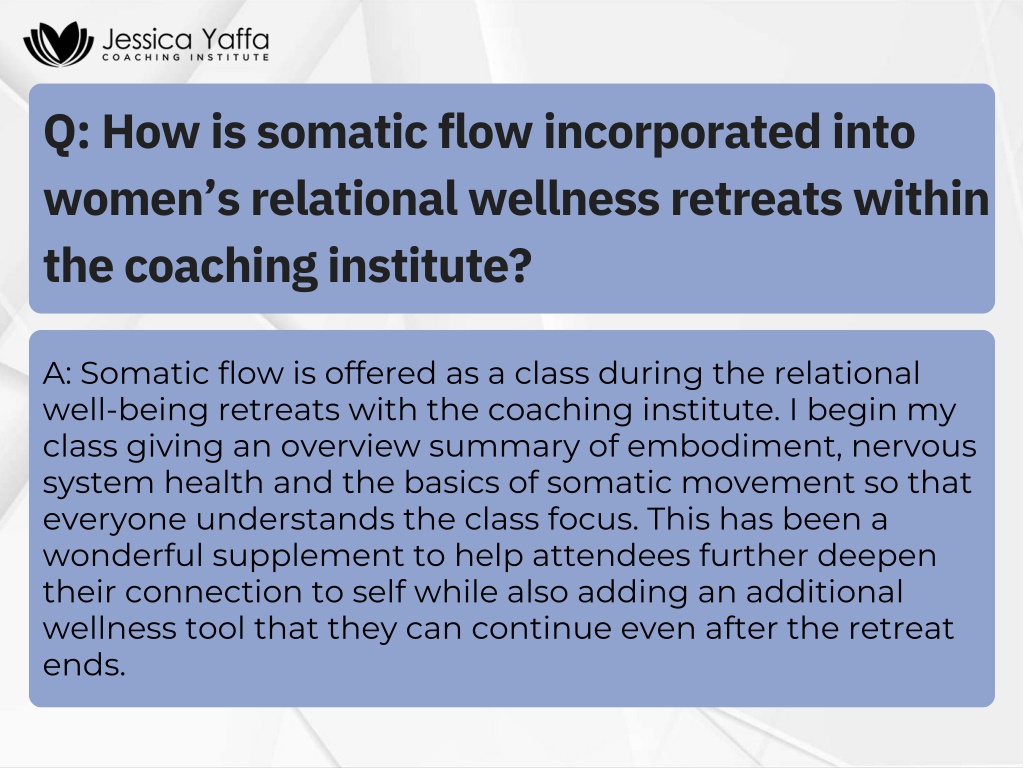 Jessica Yaffa
COACHING INSTITUTE

Q: How is somatic flow incorporated into women's relational wellness retreats within the coaching institute?

A: Somatic flow is offered as a class during the relational well-being retreats with the coaching institute. I begin my class giving an overview summary of embodiment, nervous system health and the basics of somatic movement so that everyone understands the class focus. This has been a wonderful supplement to help attendees further deepen their connection to self while also adding an additional wellness tool that they can continue even after the retreat ends.